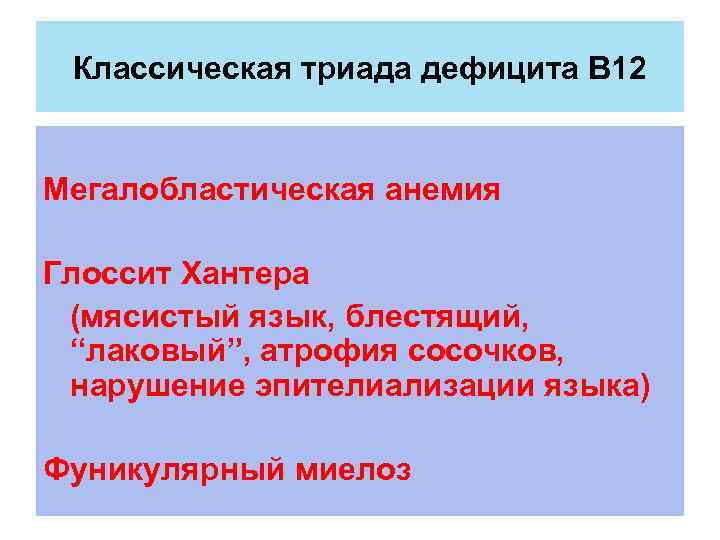 Классическая триада дефицита В12

Мегалобластическая анемия

Глоссит Хантера

(мясистый язык, блестящий, “лаковый”, атрофия сосочков, нарушение эпителиализации языка)

Фуникулярный миелоз